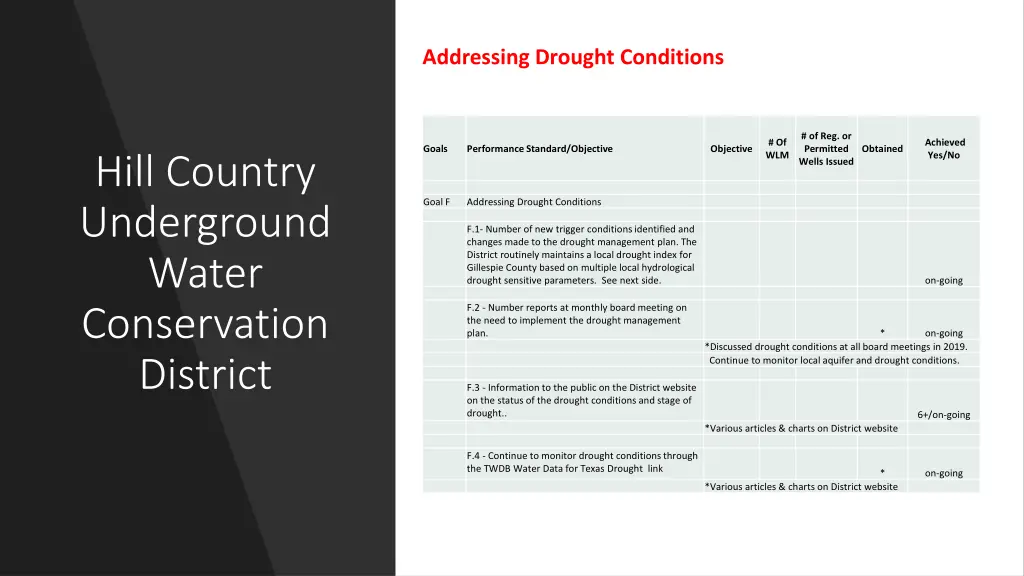 Hill Country Underground Water Conservation District

Addressing Drought Conditions

| Goals | Performance Standard/Objective | Objective | # Of WLM | # of Reg. or Permitted Wells Issued | Obtained | Achieved Yes/No |
|---|---|---|---|---|---|---|
| Goal F | Addressing Drought Conditions | | | | | |
| | F.1- Number of new trigger conditions identified and changes made to the drought management plan. The District routinely maintains a local drought index for Gillespie County based on multiple local hydrological drought sensitive parameters. See next side. | | | | | on-going |
| | F.2 - Number reports at monthly board meeting on the need to implement the drought management plan. | | | | * | on-going |
| | | *Discussed drought conditions at all board meetings in 2019. Continue to monitor local aquifer and drought conditions. | | | | |
| | F.3 - Information to the public on the District website on the status of the drought conditions and stage of drought.. | | | | | 6+/on-going |
| | | *Various articles & charts on District website | | | | |
| | F.4 - Continue to monitor drought conditions through the TWDB Water Data for Texas Drought link | | | | * | on-going |
| | | *Various articles & charts on District website | | | | |